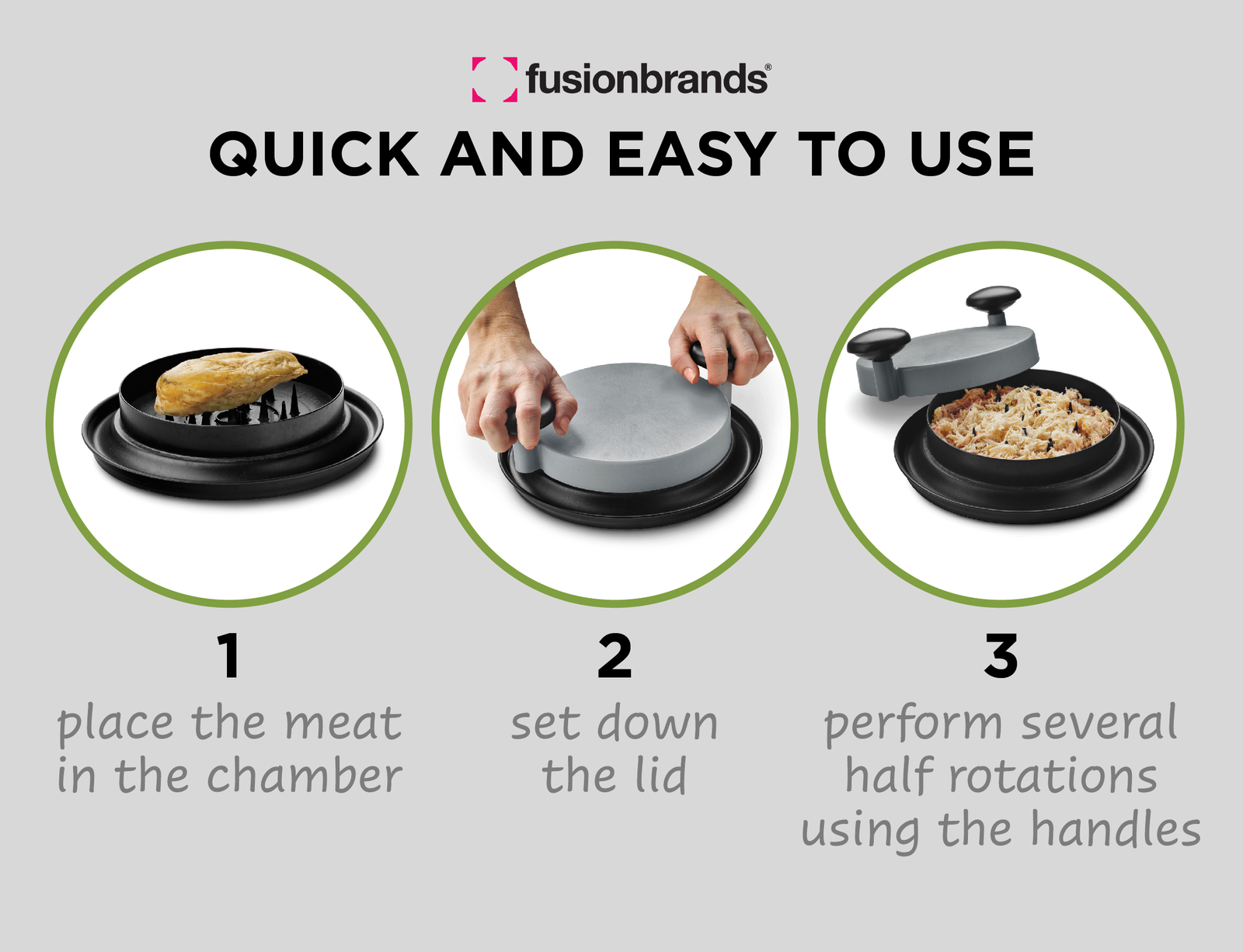 fusionbrands®

QUICK AND EASY TO USE

1
place the meat in the chamber

2
set down the lid

3
perform several half rotations using the handles